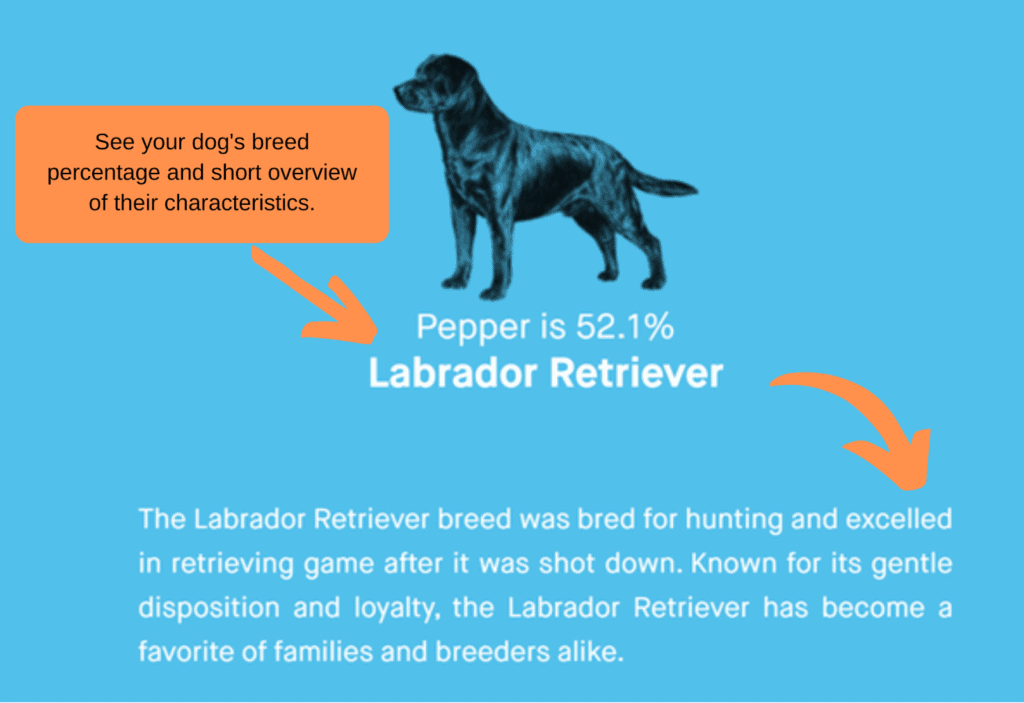 See your dog's breed percentage and short overview of their characteristics.

Pepper is 52.1%
Labrador Retriever

The Labrador Retriever breed was bred for hunting and excelled in retrieving game after it was shot down. Known for its gentle disposition and loyalty, the Labrador Retriever has become a favorite of families and breeders alike.